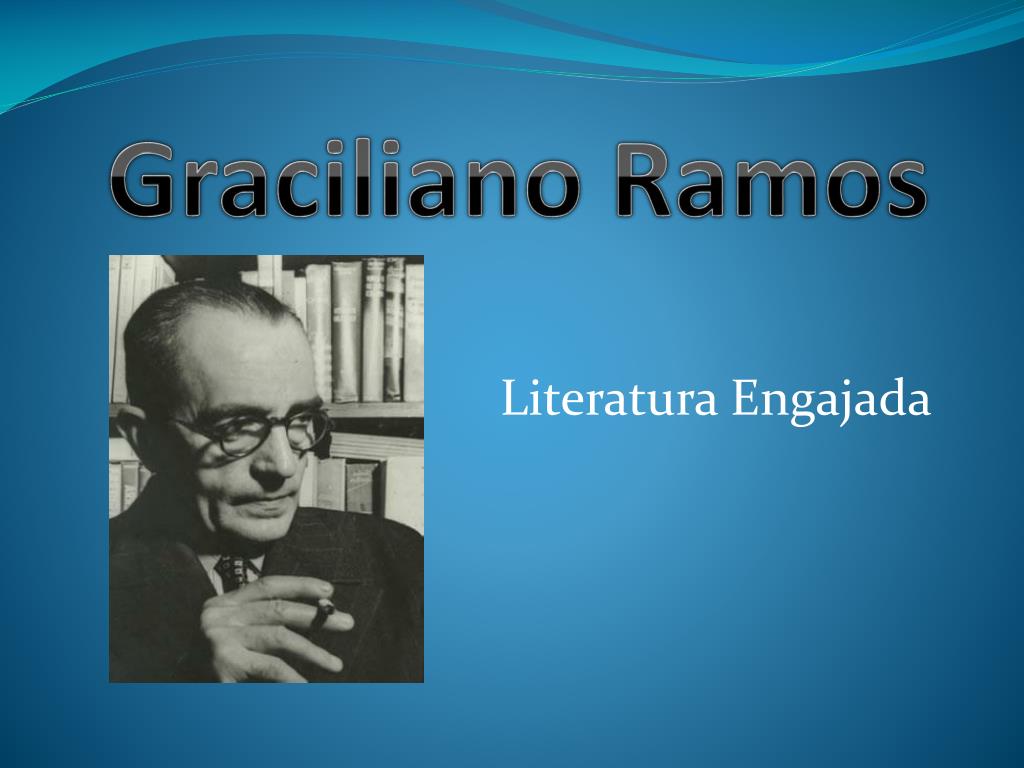 Graciliano Ramos

Literatura Engajada